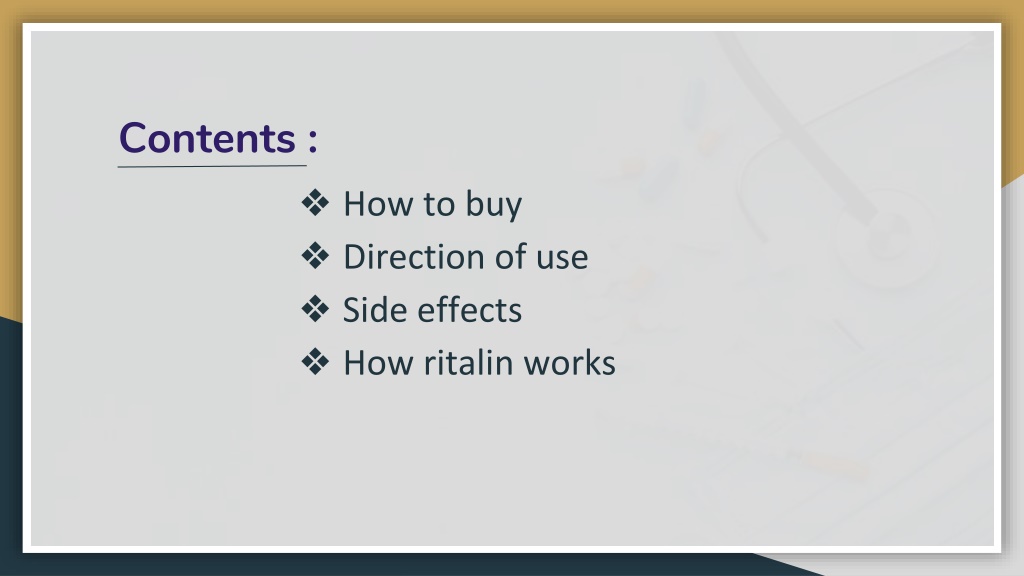 Contents :

❖ How to buy
❖ Direction of use
❖ Side effects
❖ How ritalin works